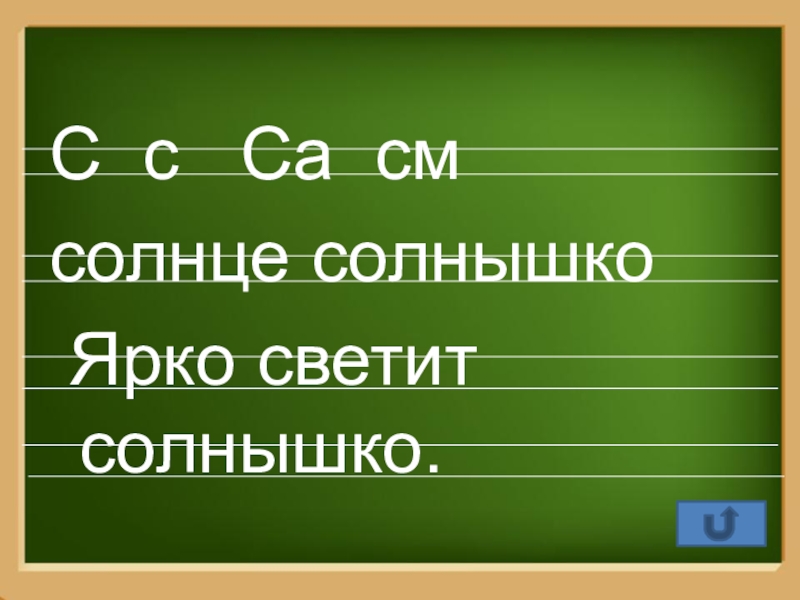 С с Са см
солнце солнышко
Ярко светит
солнышко.